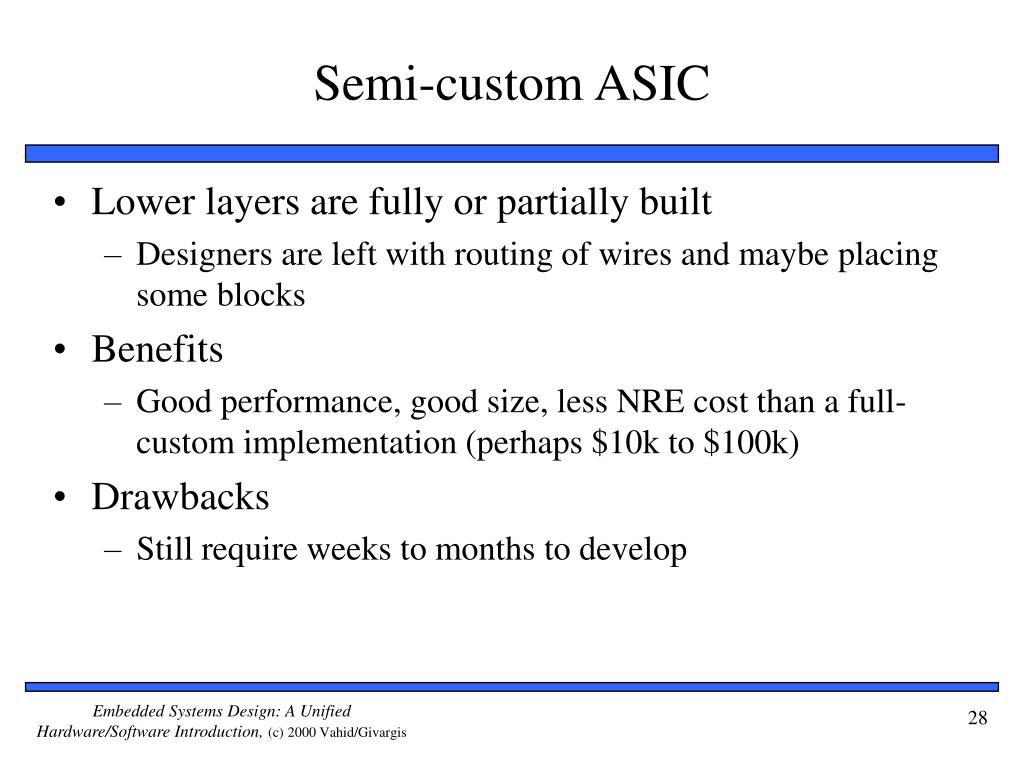 Semi-custom ASIC

• Lower layers are fully or partially built
– Designers are left with routing of wires and maybe placing some blocks
• Benefits
– Good performance, good size, less NRE cost than a full-custom implementation (perhaps \$10k to \$100k)
• Drawbacks
– Still require weeks to months to develop

Embedded Systems Design: A Unified Hardware/Software Introduction, (c) 2000 Vahid/Givargis

28